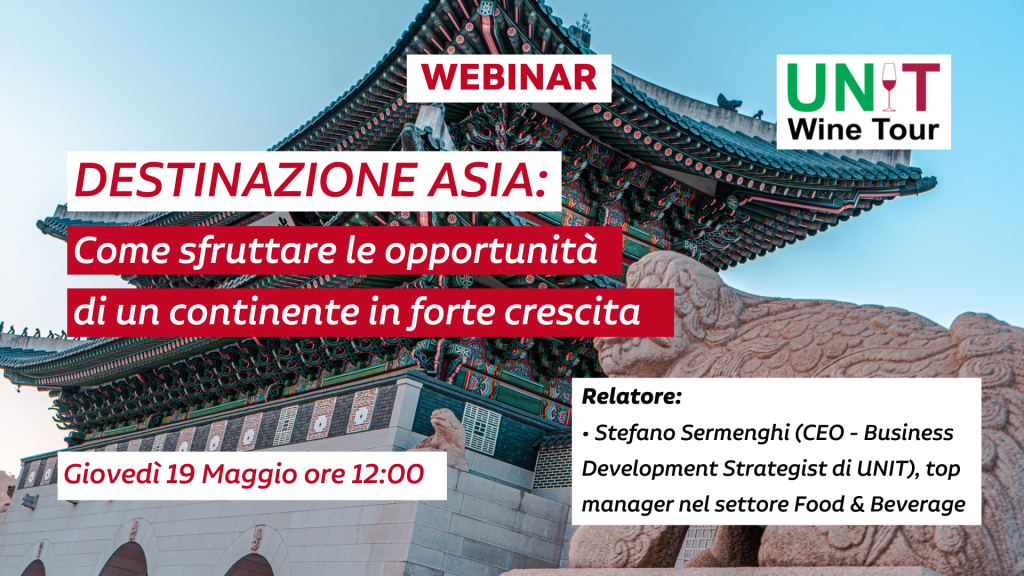 WEBINAR

UNIT
Wine Tour

DESTINAZIONE ASIA:
Come sfruttare le opportunità di un continente in forte crescita

Giovedì 19 Maggio ore 12:00

Relatore:
• Stefano Sermenghi (CEO - Business Development Strategist di UNIT), top manager nel settore Food & Beverage